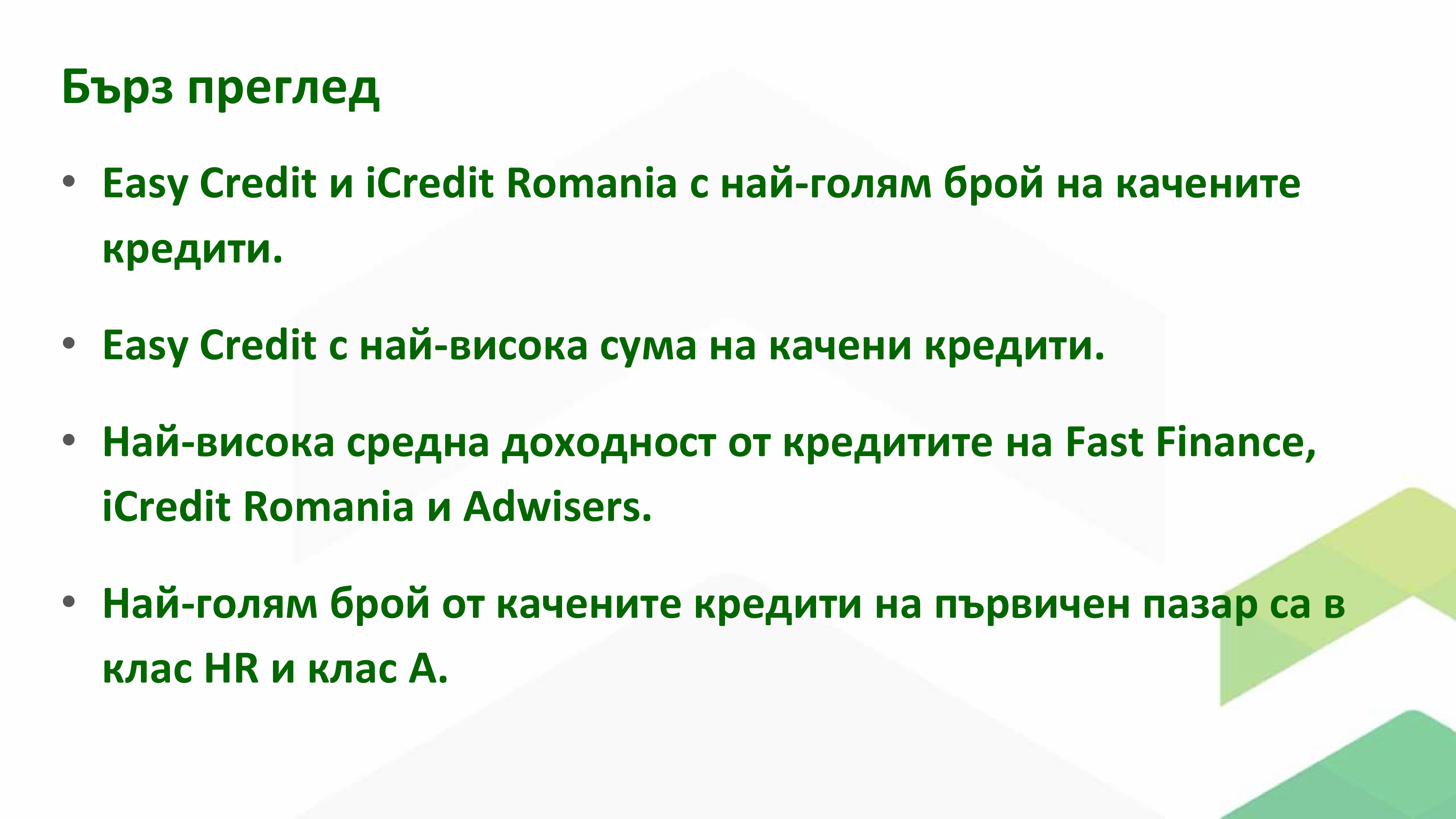 Бърз преглед

• Easy Credit и iCredit Romania с най-голям брой на качените кредити.

• Easy Credit с най-висока сума на качени кредити.

• Най-висока средна доходност от кредитите на Fast Finance, iCredit Romania и Adwisers.

• Най-голям брой от качените кредити на първичен пазар са в клас HR и клас A.